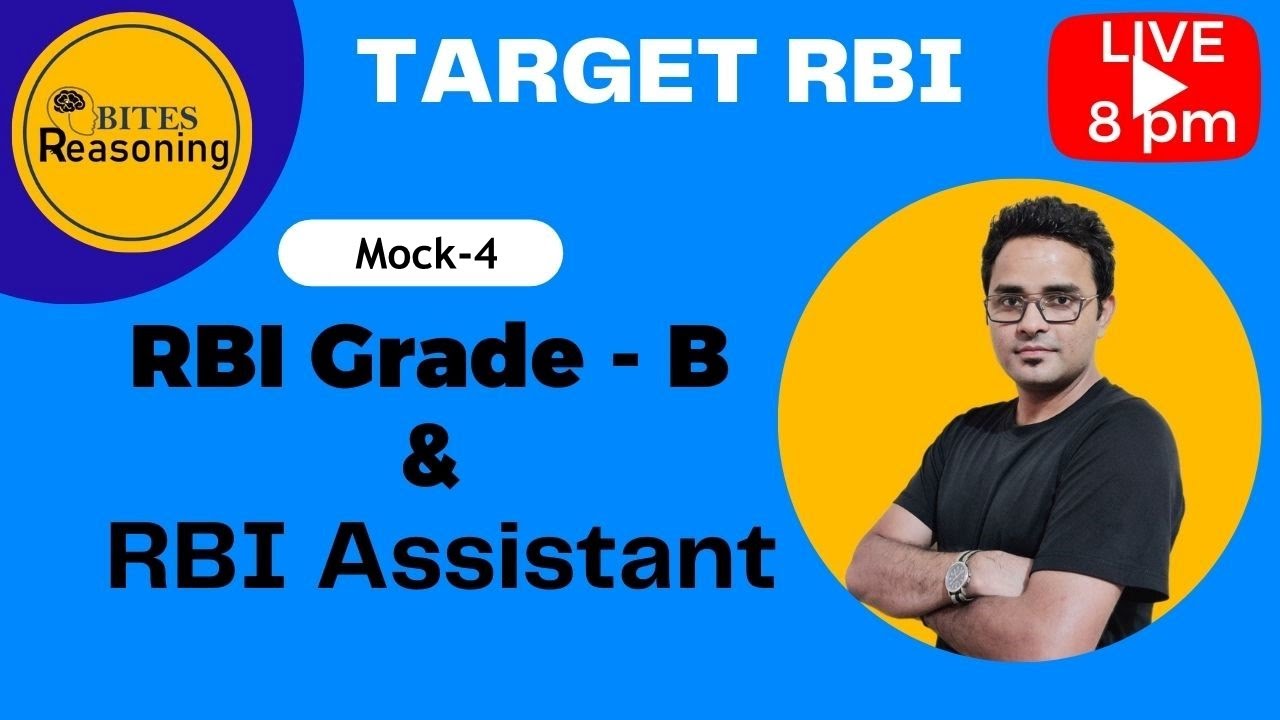 BITES
Reasoning

TARGET RBI

LIVE
8 pm

Mock-4

RBI Grade - B
&
RBI Assistant